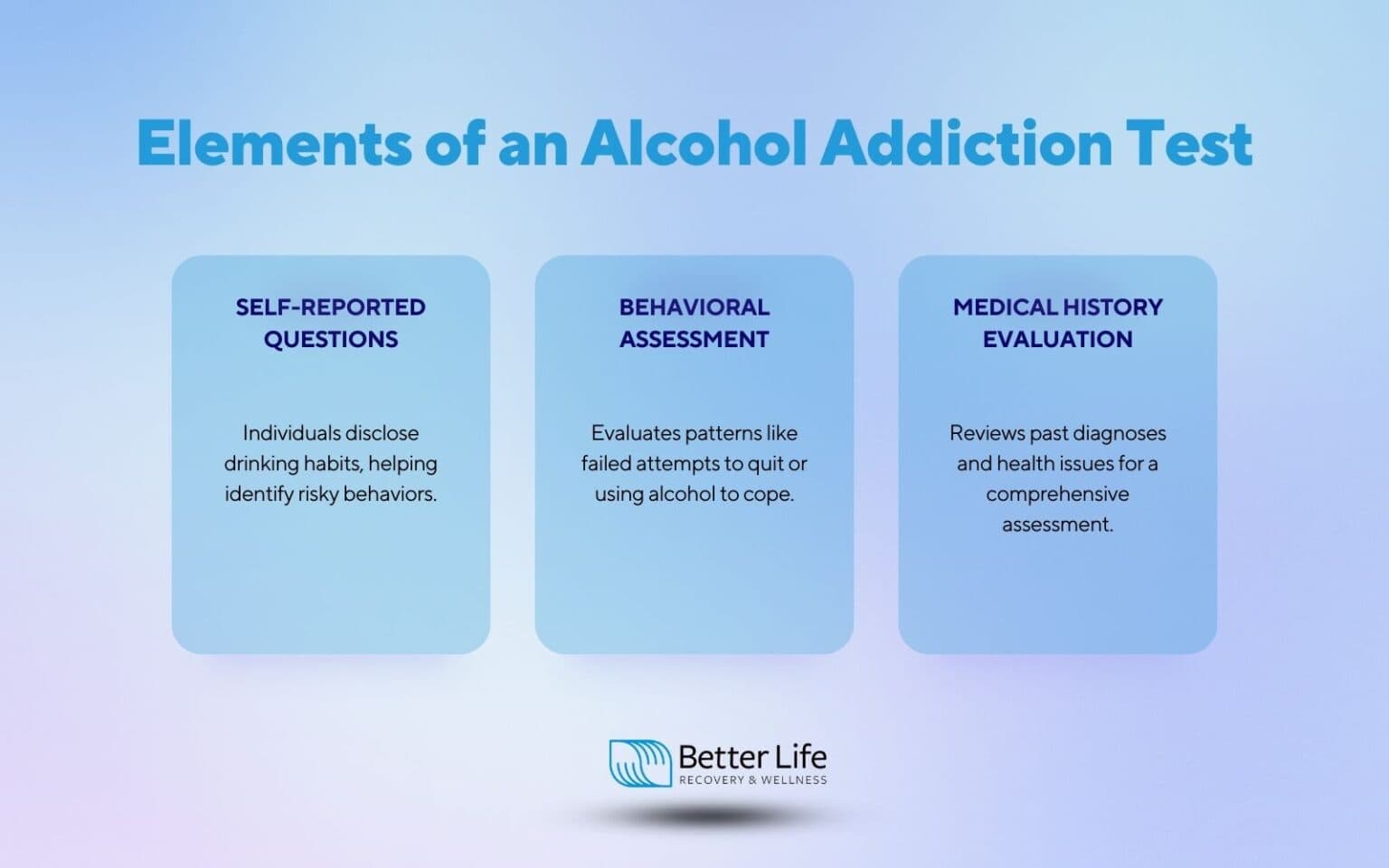 Elements of an Alcohol Addiction Test

SELF-REPORTED QUESTIONS

Individuals disclose drinking habits, helping identify risky behaviors.

BEHAVIORAL ASSESSMENT

Evaluates patterns like failed attempts to quit or using alcohol to cope.

MEDICAL HISTORY EVALUATION

Reviews past diagnoses and health issues for a comprehensive assessment.

Better Life
RECOVERY & WELLNESS